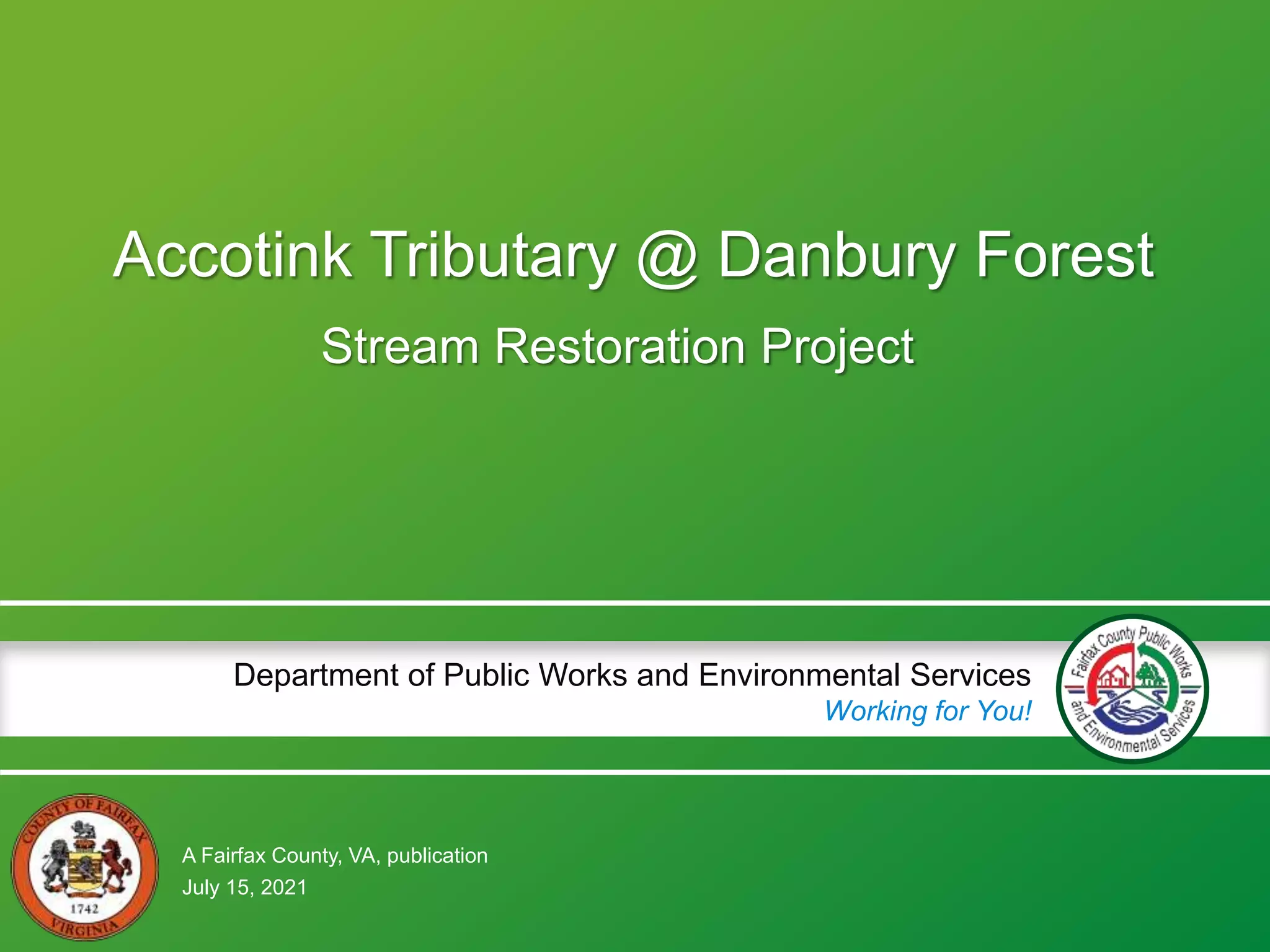 Accotink Tributary @ Danbury Forest

Stream Restoration Project

Department of Public Works and Environmental Services
Working for You!

Fairfax County Public Works and Environmental Services

COUNTY OF FAIRFAX
1742
VIRGINIA

A Fairfax County, VA, publication
July 15, 2021